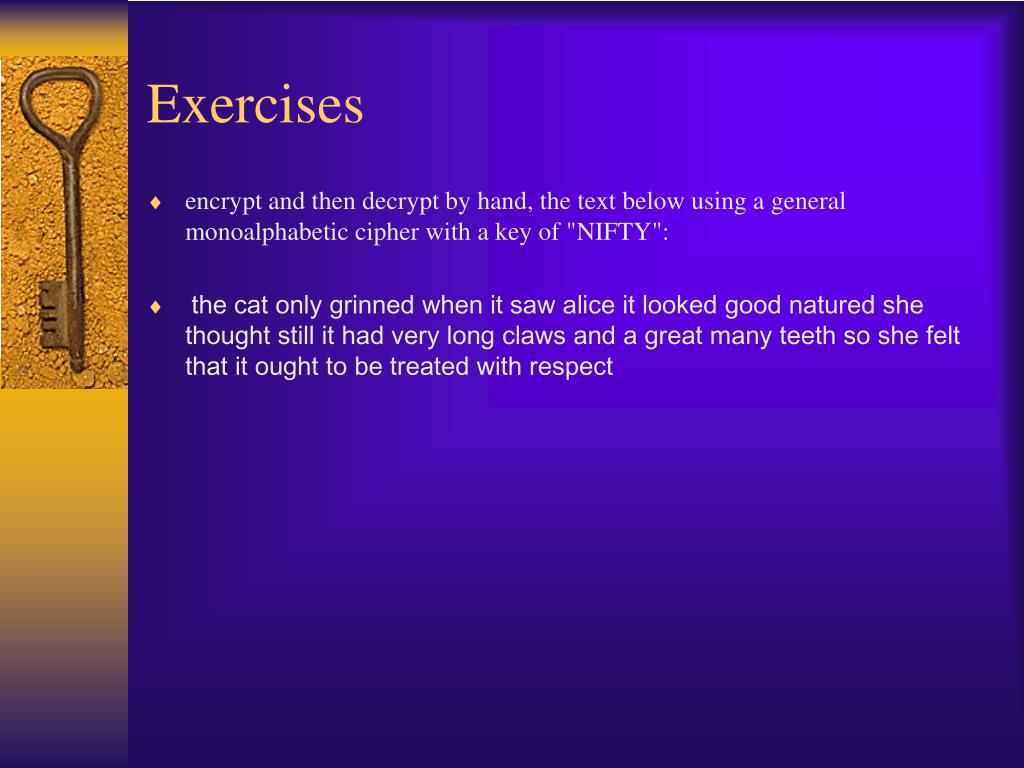 Exercises

♦ encrypt and then decrypt by hand, the text below using a general monoalphabetic cipher with a key of "NIFTY":

♦ the cat only grinned when it saw alice it looked good natured she thought still it had very long claws and a great many teeth so she felt that it ought to be treated with respect